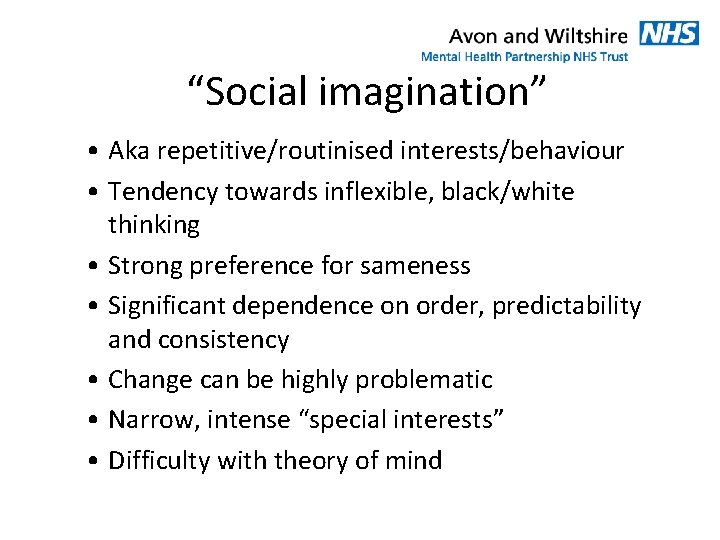 Avon and Wiltshire NHS
Mental Health Partnership NHS Trust

“Social imagination”

• Aka repetitive/routinised interests/behaviour
• Tendency towards inflexible, black/white thinking
• Strong preference for sameness
• Significant dependence on order, predictability and consistency
• Change can be highly problematic
• Narrow, intense “special interests”
• Difficulty with theory of mind